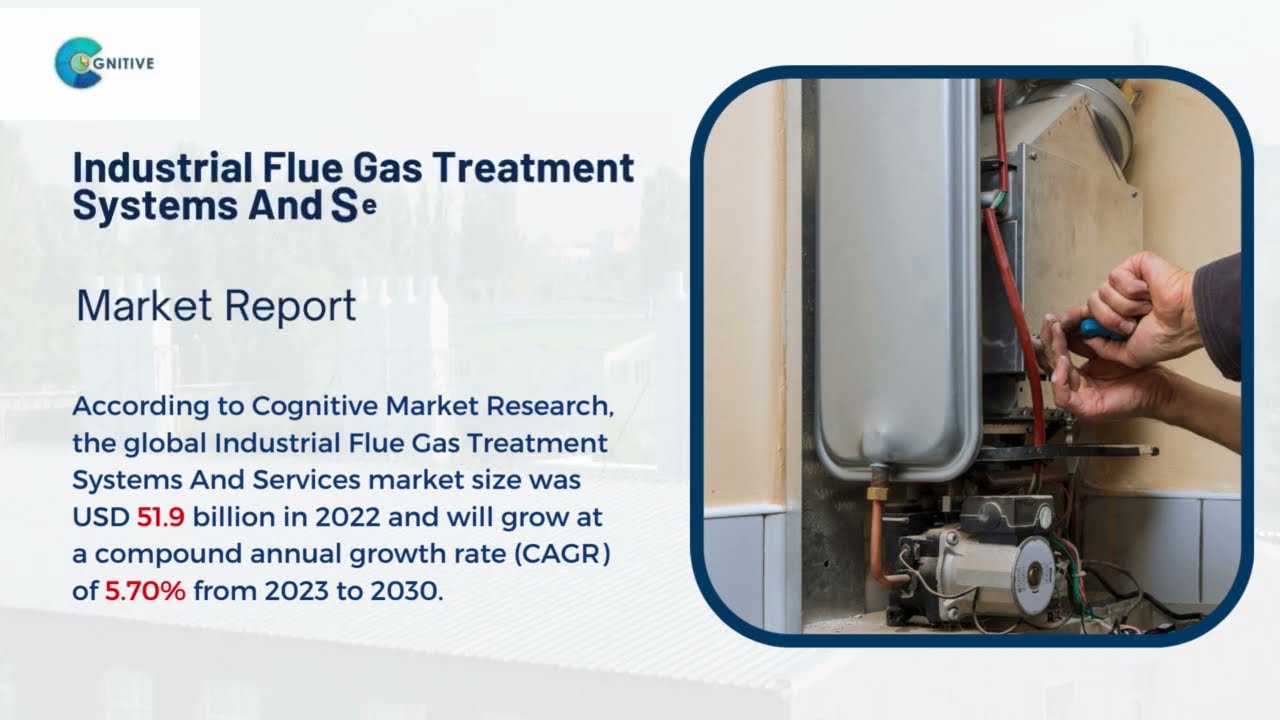 COGNITIVE

Industrial Flue Gas Treatment Systems And Se

Market Report

According to Cognitive Market Research, the global Industrial Flue Gas Treatment Systems And Services market size was USD 51.9 billion in 2022 and will grow at a compound annual growth rate (CAGR) of 5.70% from 2023 to 2030.